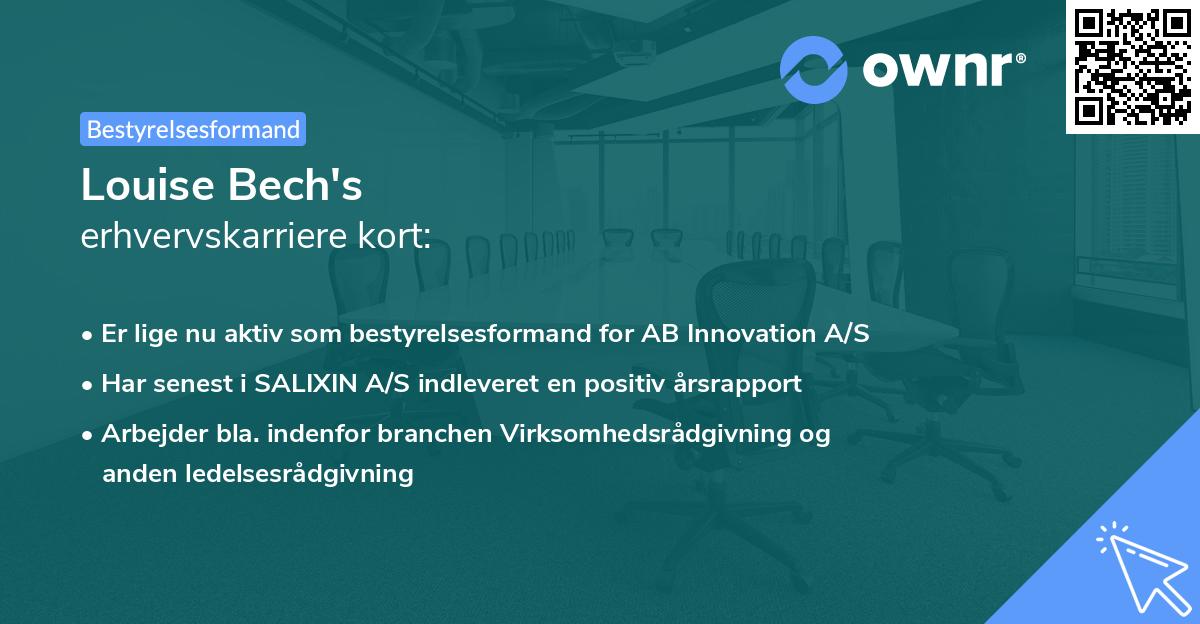 ownr®

Bestyrelsesformand

Louise Bech's
erhvervskarriere kort:

• Er lige nu aktiv som bestyrelsesformand for AB Innovation A/S
• Har senest i SALIXIN A/S indleveret en positiv årsrapport
• Arbejder bla. indenfor branchen Virksomhedsrådgivning og anden ledelsesrådgivning